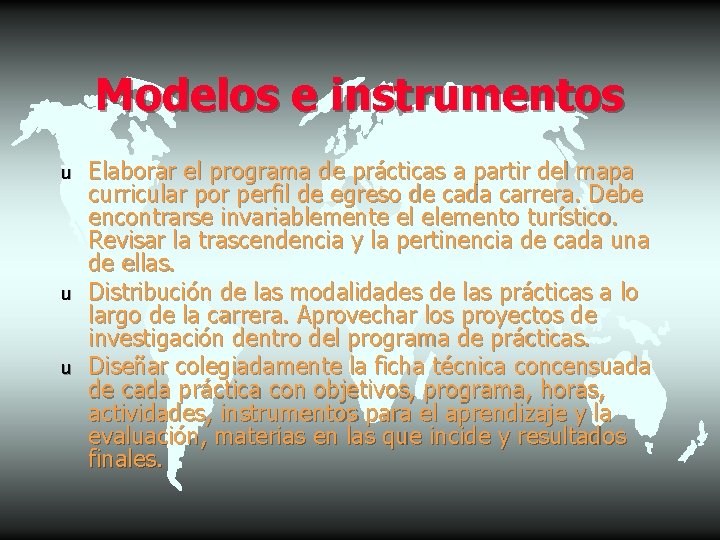 Modelos e instrumentos

u Elaborar el programa de prácticas a partir del mapa curricular por perfil de egreso de cada carrera. Debe encontrarse invariablemente el elemento turístico. Revisar la trascendencia y la pertinencia de cada una de ellas.

u Distribución de las modalidades de las prácticas a lo largo de la carrera. Aprovechar los proyectos de investigación dentro del programa de prácticas.

u Diseñar colegiadamente la ficha técnica concensuada de cada práctica con objetivos, programa, horas, actividades, instrumentos para el aprendizaje y la evaluación, materias en las que incide y resultados finales.